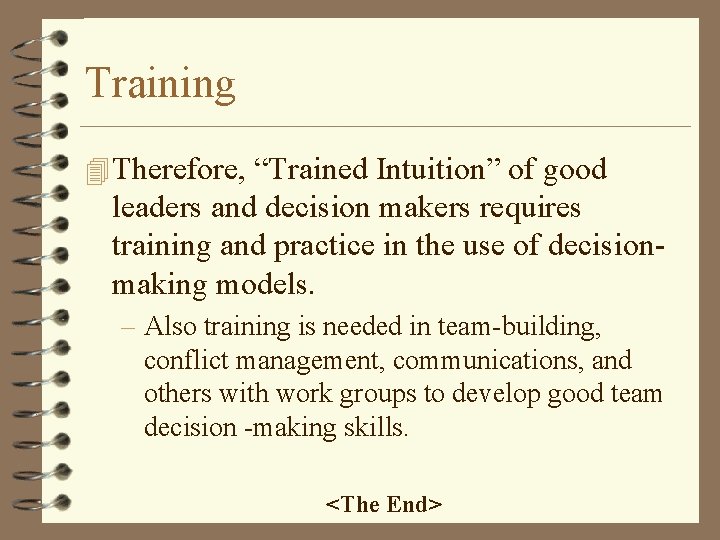 Training

Therefore, “Trained Intuition” of good leaders and decision makers requires training and practice in the use of decision-making models.

– Also training is needed in team-building, conflict management, communications, and others with work groups to develop good team decision -making skills.

<The End>